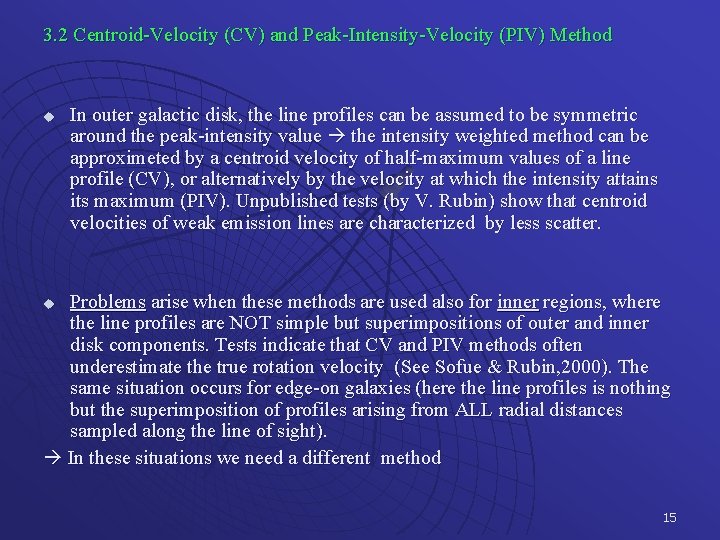 3.2 Centroid-Velocity (CV) and Peak-Intensity-Velocity (PIV) Method

◆ In outer galactic disk, the line profiles can be assumed to be symmetric around the peak-intensity value → the intensity weighted method can be approximeted by a centroid velocity of half-maximum values of a line profile (CV), or alternatively by the velocity at which the intensity attains its maximum (PIV). Unpublished tests (by V. Rubin) show that centroid velocities of weak emission lines are characterized by less scatter.

◆ Problems arise when these methods are used also for inner regions, where the line profiles are NOT simple but superimpositions of outer and inner disk components. Tests indicate that CV and PIV methods often underestimate the true rotation velocity (See Sofue & Rubin,2000). The same situation occurs for edge-on galaxies (here the line profiles is nothing but the superimposition of profiles arising from ALL radial distances sampled along the line of sight).

→ In these situations we need a different method

15